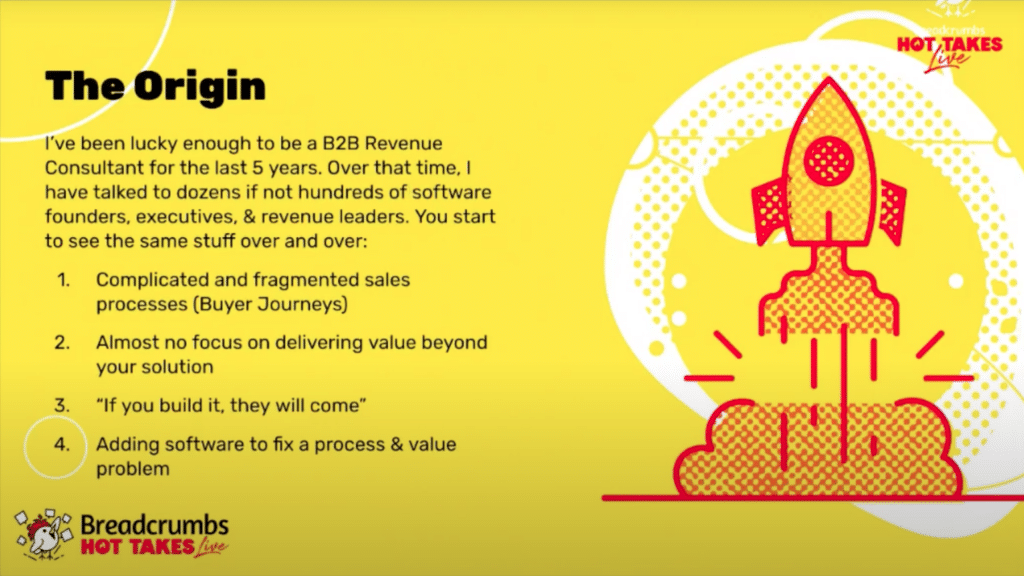 HOT TAKES Live

The Origin

I've been lucky enough to be a B2B Revenue Consultant for the last 5 years. Over that time, I have talked to dozens if not hundreds of software founders, executives, & revenue leaders. You start to see the same stuff over and over:

1. Complicated and fragmented sales processes (Buyer Journeys)
2. Almost no focus on delivering value beyond your solution
3. "If you build it, they will come"
4. Adding software to fix a process & value problem

Breadcrumbs HOT TAKES Live